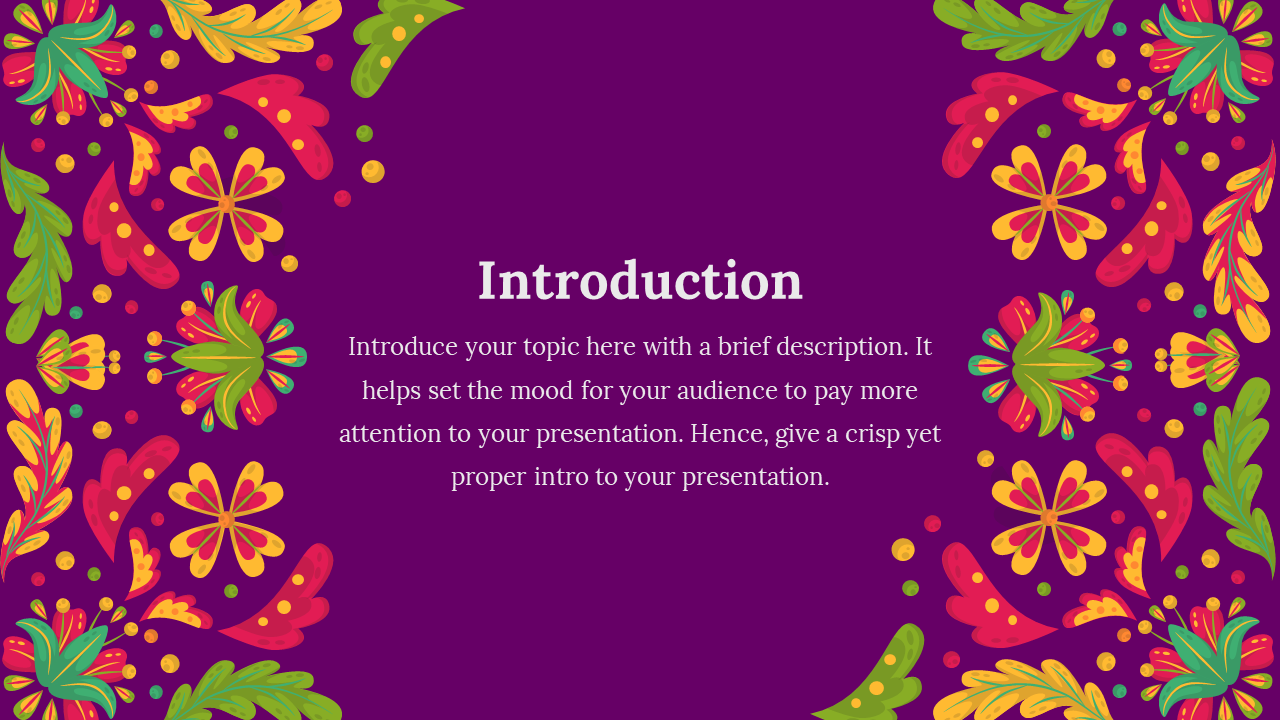 Introduction

Introduce your topic here with a brief description. It helps set the mood for your audience to pay more attention to your presentation. Hence, give a crisp yet proper intro to your presentation.